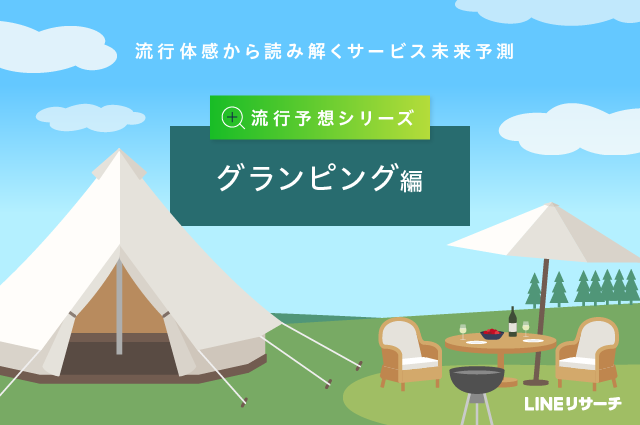 流行体感から読み解くサービス未来予測

流行予想シリーズ

グランピング編

LINEリサーチ